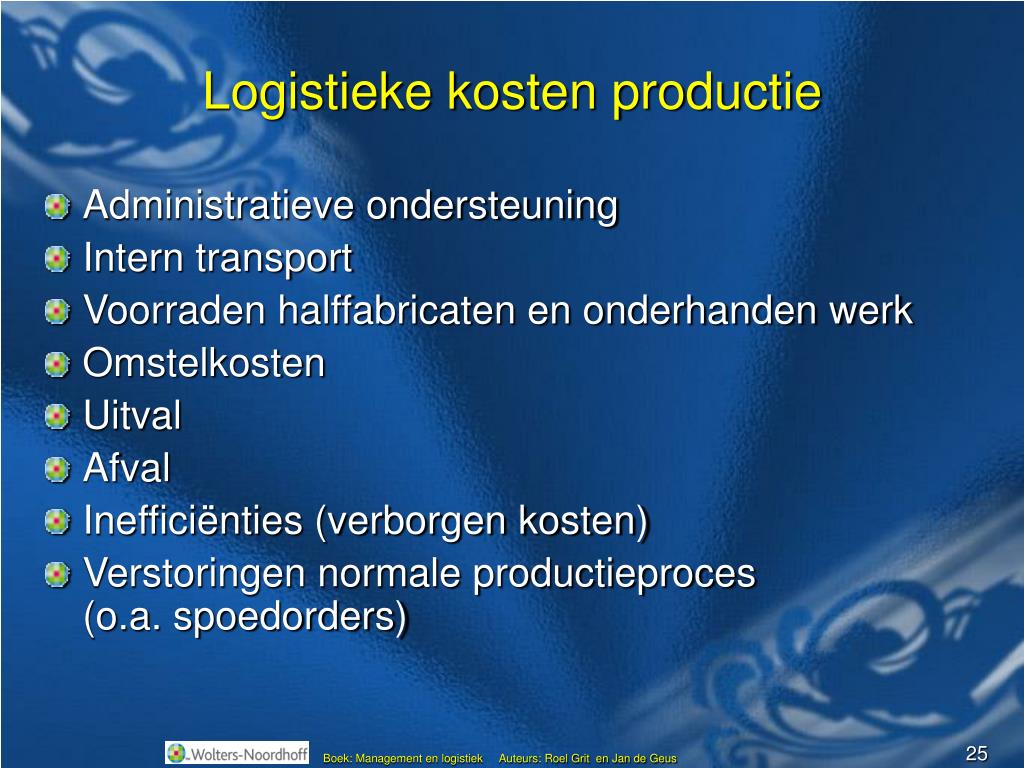 Logistieke kosten productie

Administratieve ondersteuning
Intern transport
Voorraden halffabricaten en onderhanden werk
Omstelkosten
Uitval
Afval
Inefficiënties (verborgen kosten)
Verstoringen normale productieproces (o.a. spoedorders)

Wolters-Noordhoff
Boek: Management en logistiek Auteurs: Roel Grit en Jan de Geus
25